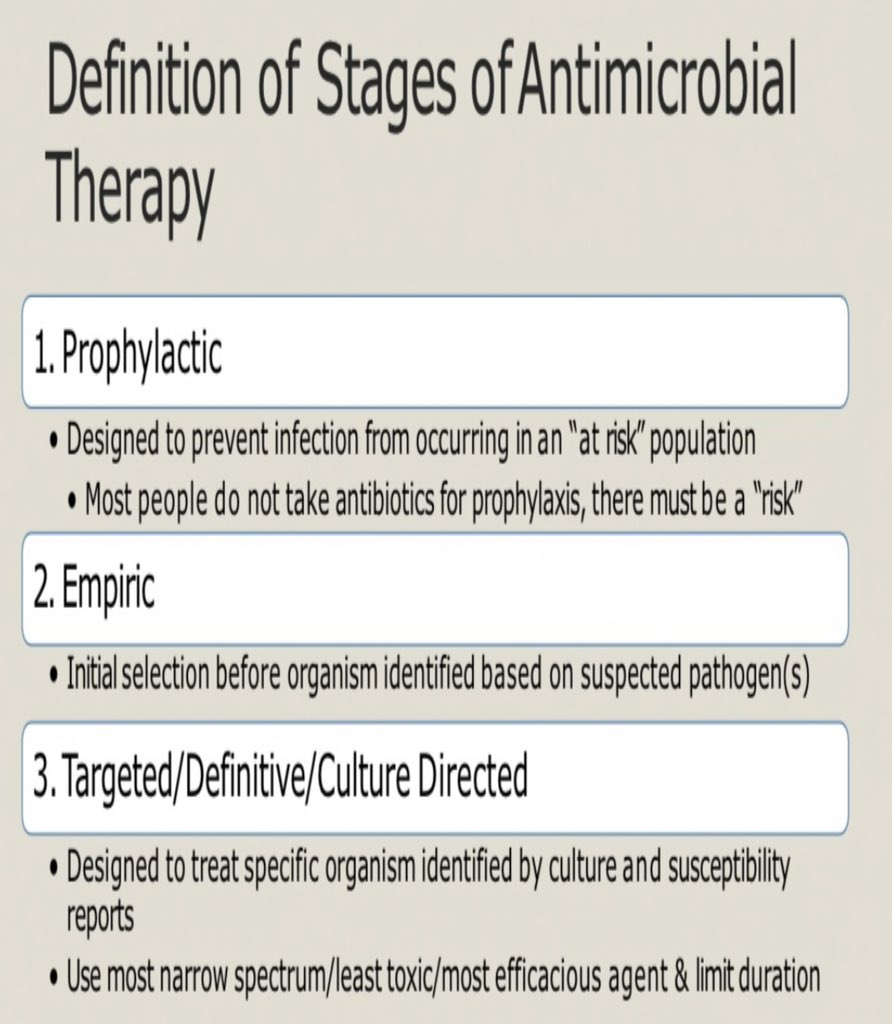 Definition of Stages of Antimicrobial Therapy

1. Prophylactic

• Designed to prevent infection from occurring in an "at risk" population
  • Most people do not take antibiotics for prophylaxis, there must be a "risk"

2. Empiric

• Initial selection before organism identified based on suspected pathogen(s)

3. Targeted/Definitive/Culture Directed

• Designed to treat specific organism identified by culture and susceptibility reports
• Use most narrow spectrum/least toxic/most efficacious agent & limit duration